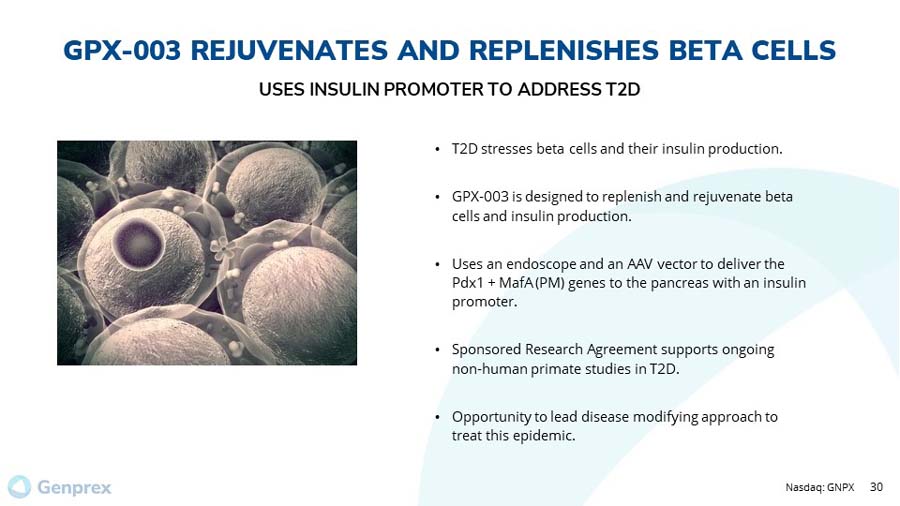 GPX-003 REJUVENATES AND REPLENISHES BETA CELLS

USES INSULIN PROMOTER TO ADDRESS T2D

• T2D stresses beta cells and their insulin production.

• GPX-003 is designed to replenish and rejuvenate beta cells and insulin production.

• Uses an endoscope and an AAV vector to deliver the Pdx1 + MafA (PM) genes to the pancreas with an insulin promoter.

• Sponsored Research Agreement supports ongoing non-human primate studies in T2D.

• Opportunity to lead disease modifying approach to treat this epidemic.

Genprex

Nasdaq: GNPX 30